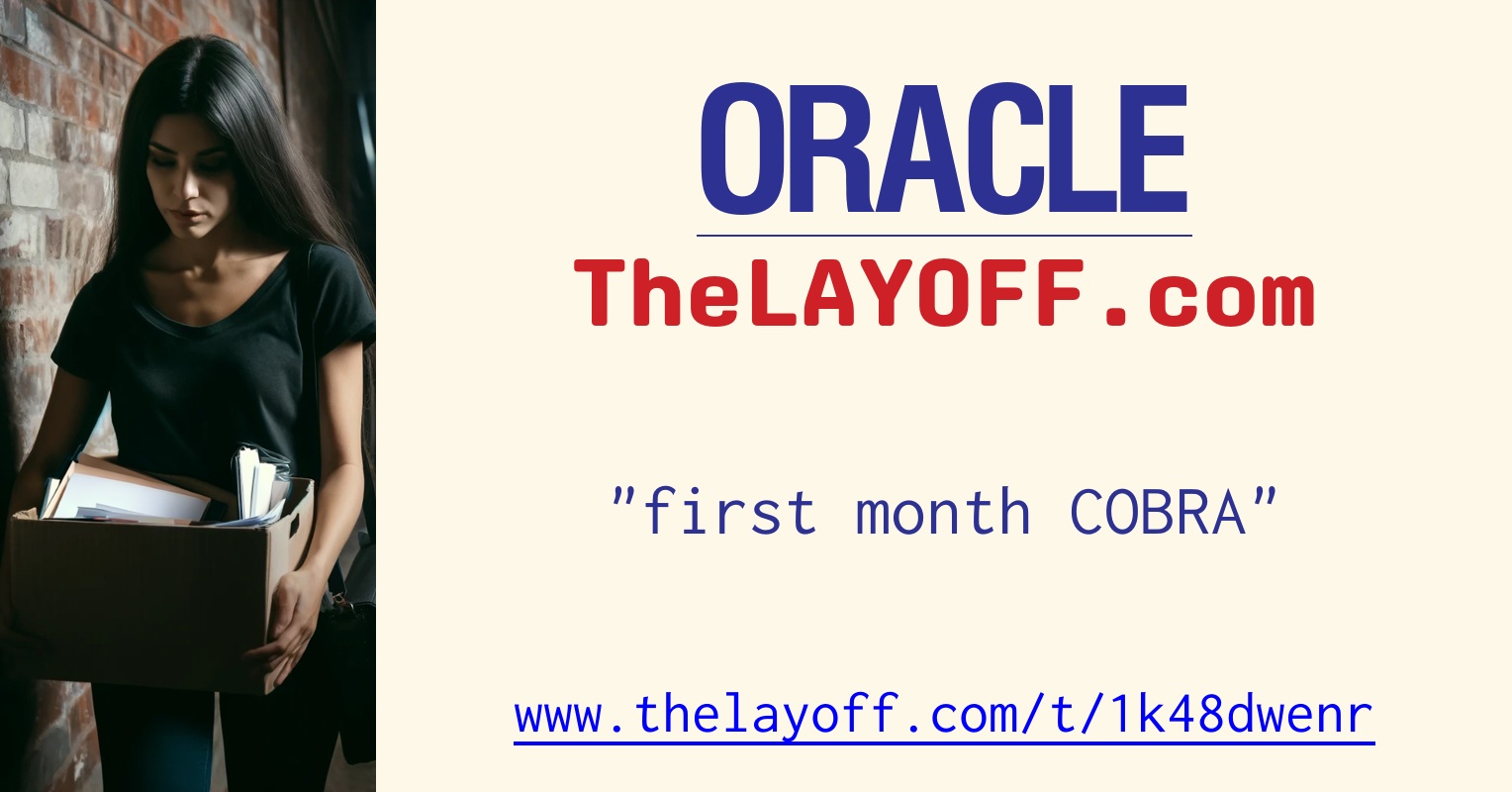 ORACLE

TheLAYOFF.com

"first month COBRA"

www.thelayoff.com/t/1k48dwenr